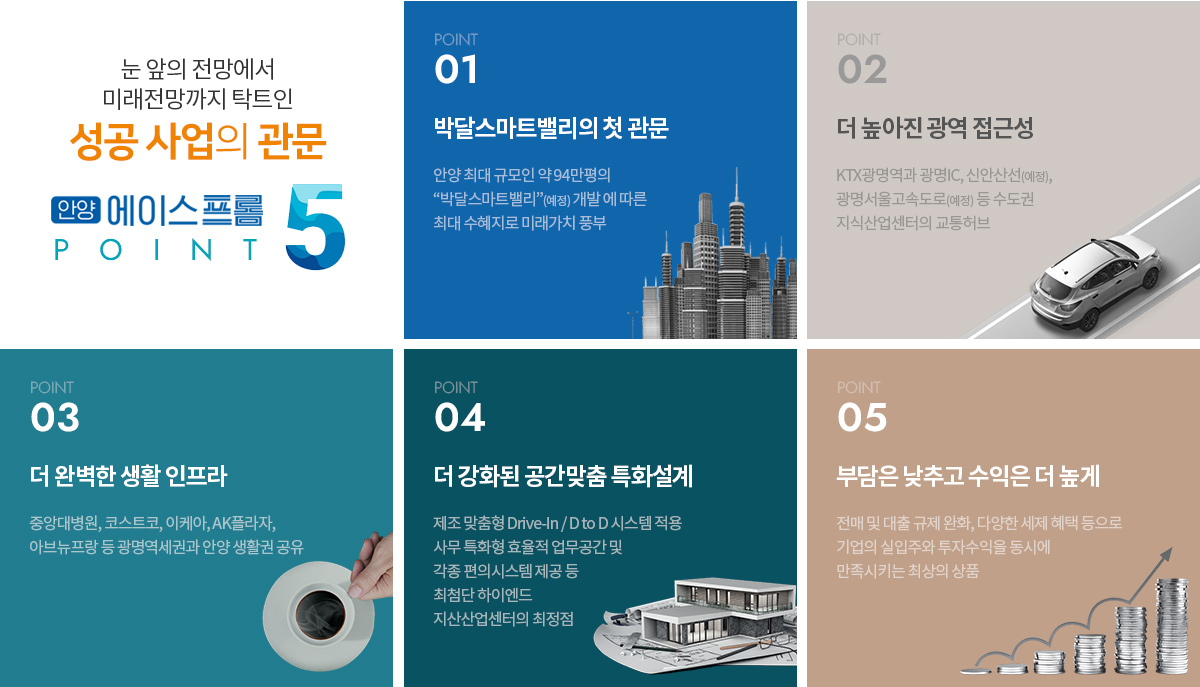 눈 앞의 전망에서
미래전망까지 탁트인
성공 사업의 관문

안양 에이스프롬
POINT 5

POINT
01
박달스마트밸리의 첫 관문
안양 최대 규모인 약 94만평의 "박달스마트밸리"(예정) 개발 에 따른 최대 수혜지로 미래가치 풍부

POINT
02
더 높아진 광역 접근성
KTX광명역과 광명IC, 신안산선(예정), 광명서울고속도로(예정) 등 수도권 지식산업센터의 교통허브

POINT
03
더 완벽한 생활 인프라
중앙대병원, 코스트코, 이케아, AK플라자, 아브뉴프랑 등 광명역세권과 안양 생활권 공유

POINT
04
더 강화된 공간맞춤 특화설계
제조 맞춤형 Drive-In / D to D 시스템 적용
사무 특화형 효율적 업무공간 및
각종 편의시스템 제공 등
최첨단 하이엔드
지산산업센터의 최정점

POINT
05
부담은 낮추고 수익은 더 높게
전매 및 대출 규제 완화, 다양한 세제 혜택 등으로 기업의 실입주와 투자수익을 동시에 만족시키는 최상의 상품